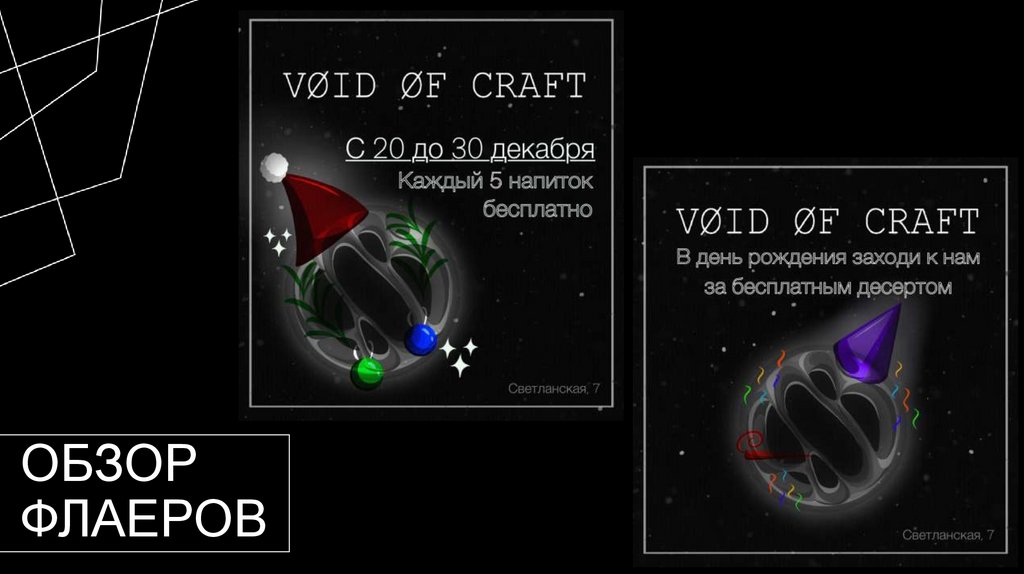 VØID ØF CRAFT

С 20 до 30 декабря
Каждый 5 напиток бесплатно

Светланская, 7

VØID ØF CRAFT

В день рождения заходи к нам за бесплатным десертом

Светланская, 7

ОБЗОР ФЛАЕРОВ